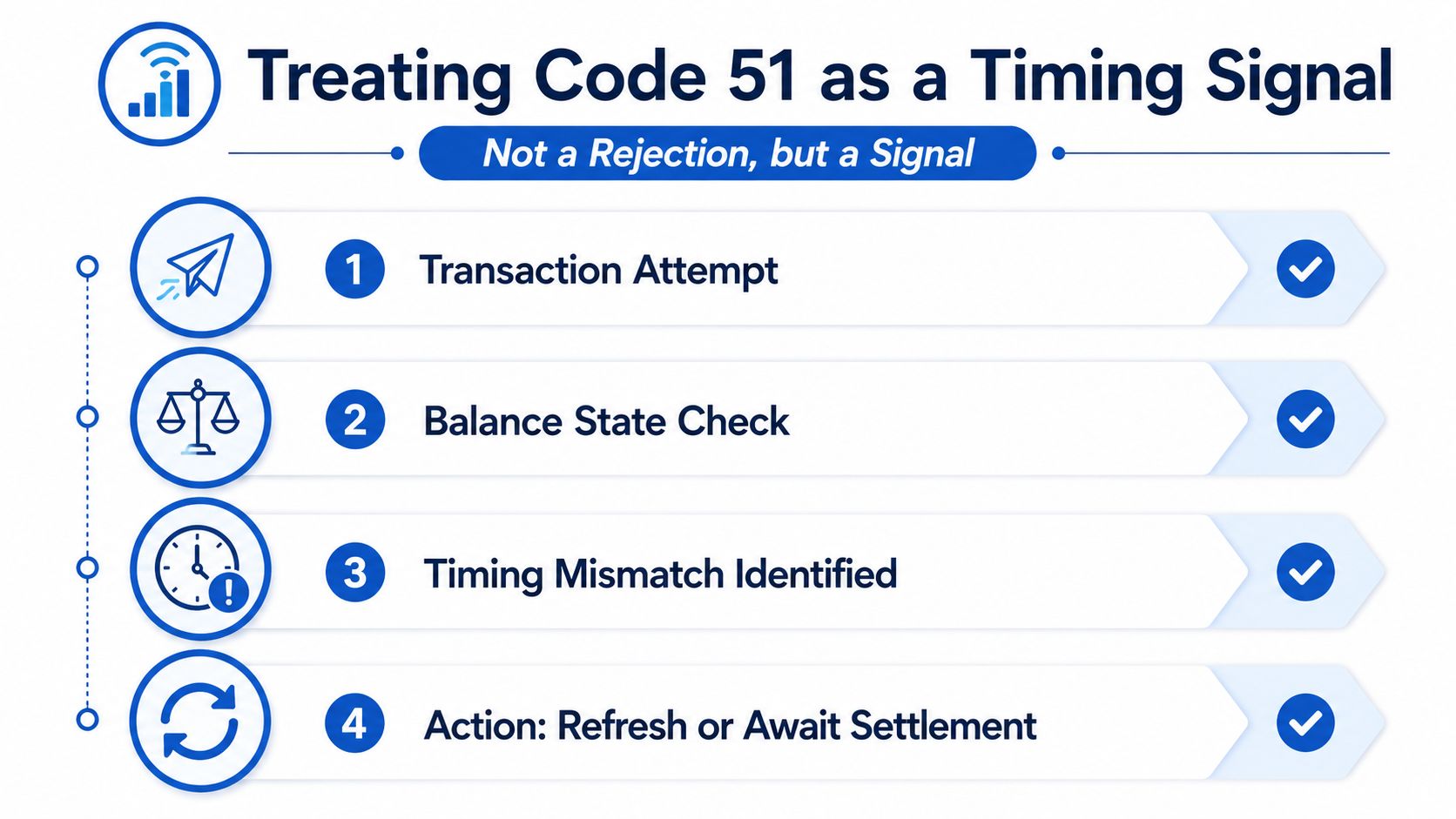 Treating Code 51 as a Timing Signal

Not a Rejection, but a Signal

1 Transaction Attempt

2 Balance State Check

3 Timing Mismatch Identified

4 Action: Refresh or Await Settlement